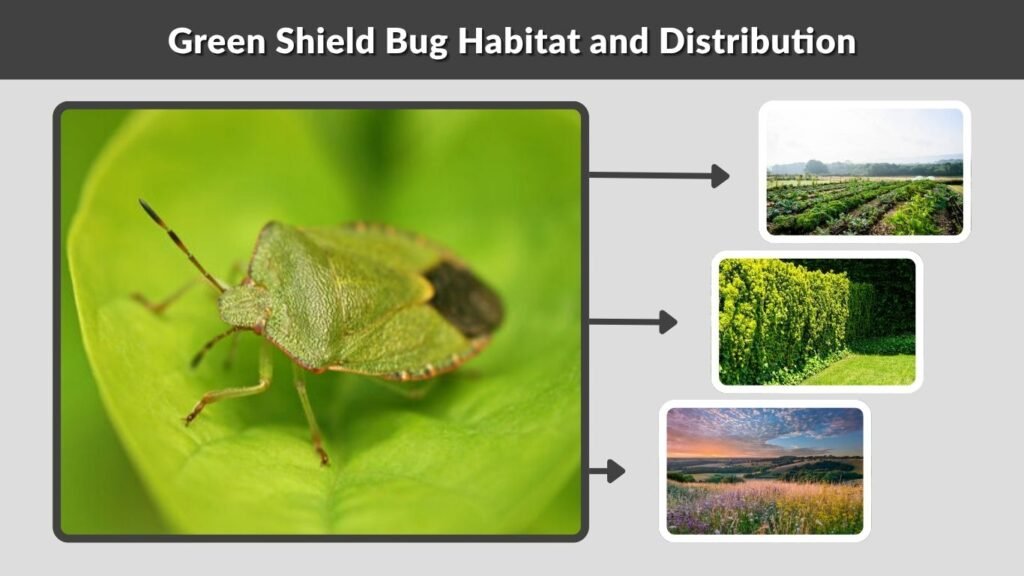 Green Shield Bug Habitat and Distribution